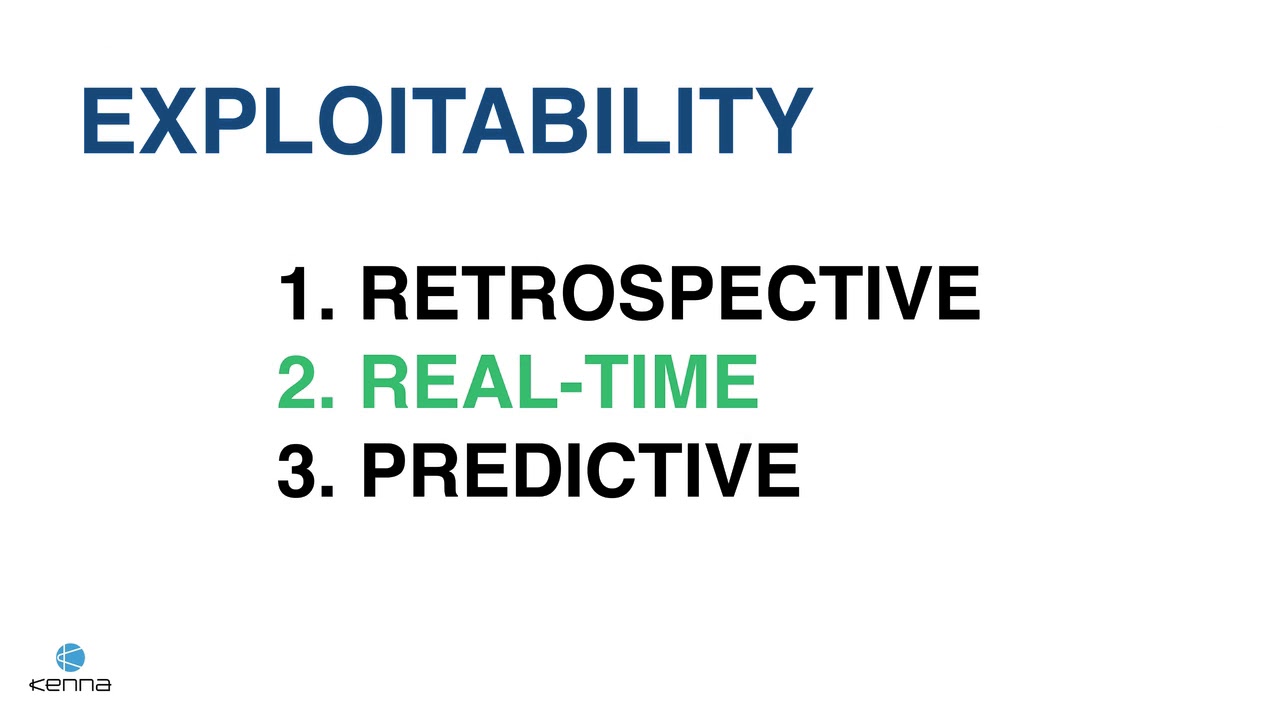 EXPLOITABILITY

1. RETROSPECTIVE
2. REAL-TIME
3. PREDICTIVE

kenna